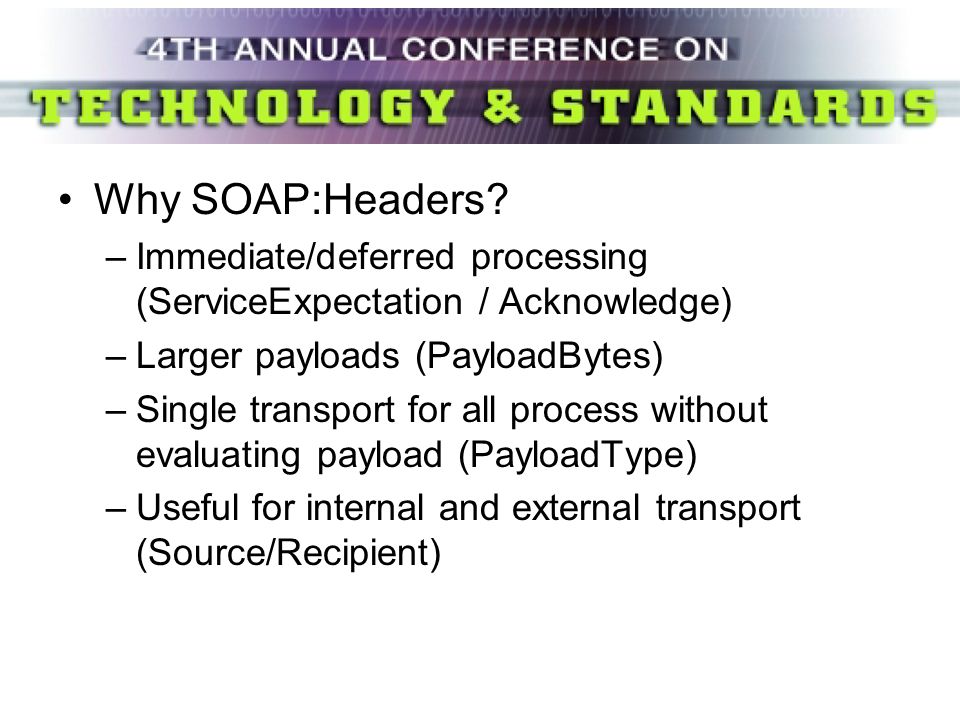 4TH ANNUAL CONFERENCE ON
TECHNOLOGY & STANDARDS

• Why SOAP:Headers?
– Immediate/deferred processing (ServiceExpectation / Acknowledge)
– Larger payloads (PayloadBytes)
– Single transport for all process without evaluating payload (PayloadType)
– Useful for internal and external transport (Source/Recipient)